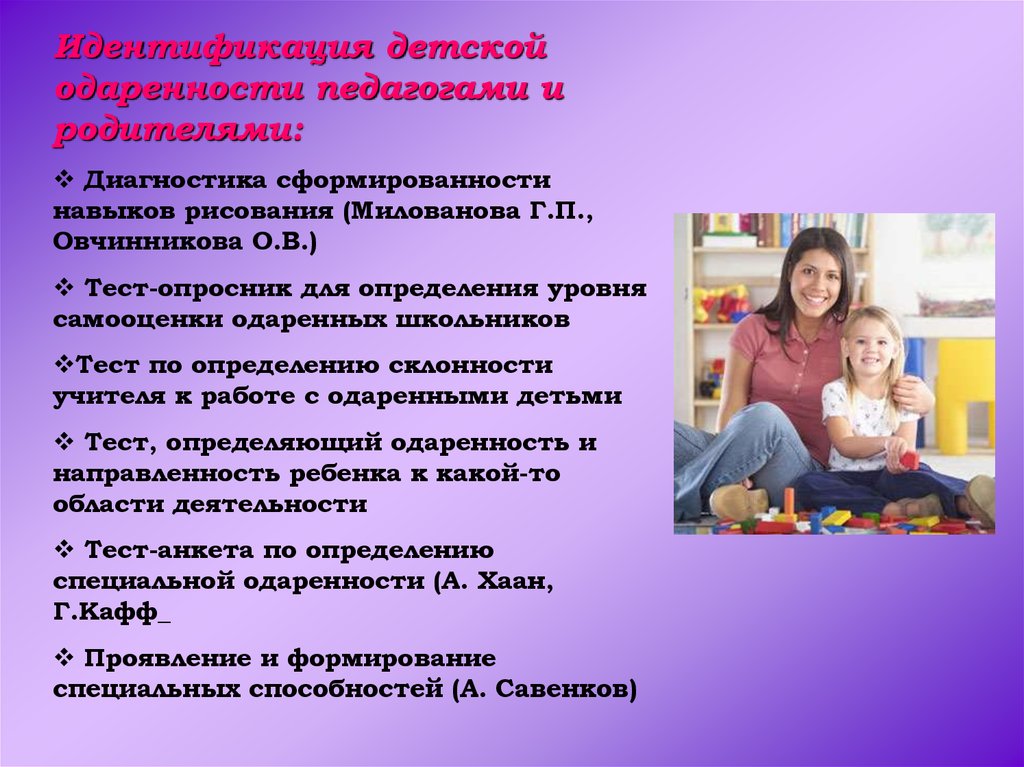 Идентификация детской одаренности педагогами и родителями:

❖ Диагностика сформированности навыков рисования (Милованова Г.П., Овчинникова О.В.)

❖ Тест-опросник для определения уровня самооценки одаренных школьников

❖Тест по определению склонности учителя к работе с одаренными детьми

❖ Тест, определяющий одаренность и направленность ребенка к какой-то области деятельности

❖ Тест-анкета по определению специальной одаренности (А. Хаан, Г.Кафф_

❖ Проявление и формирование специальных способностей (А. Савенков)